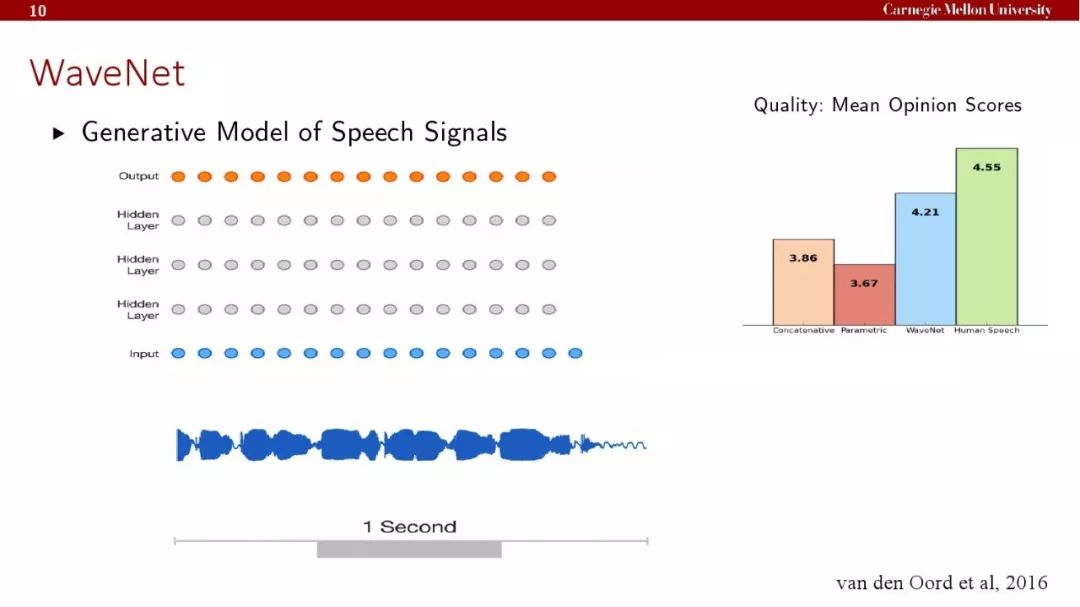 10 Carnegie Mellon University

WaveNet

▸ Generative Model of Speech Signals

Output

Hidden Layer

Hidden Layer

Hidden Layer

Input

1 Second

Quality: Mean Opinion Scores

3.86

3.67

4.21

4.55

Concatenative Parametric WaveNet Human Speech

van den Oord et al, 2016